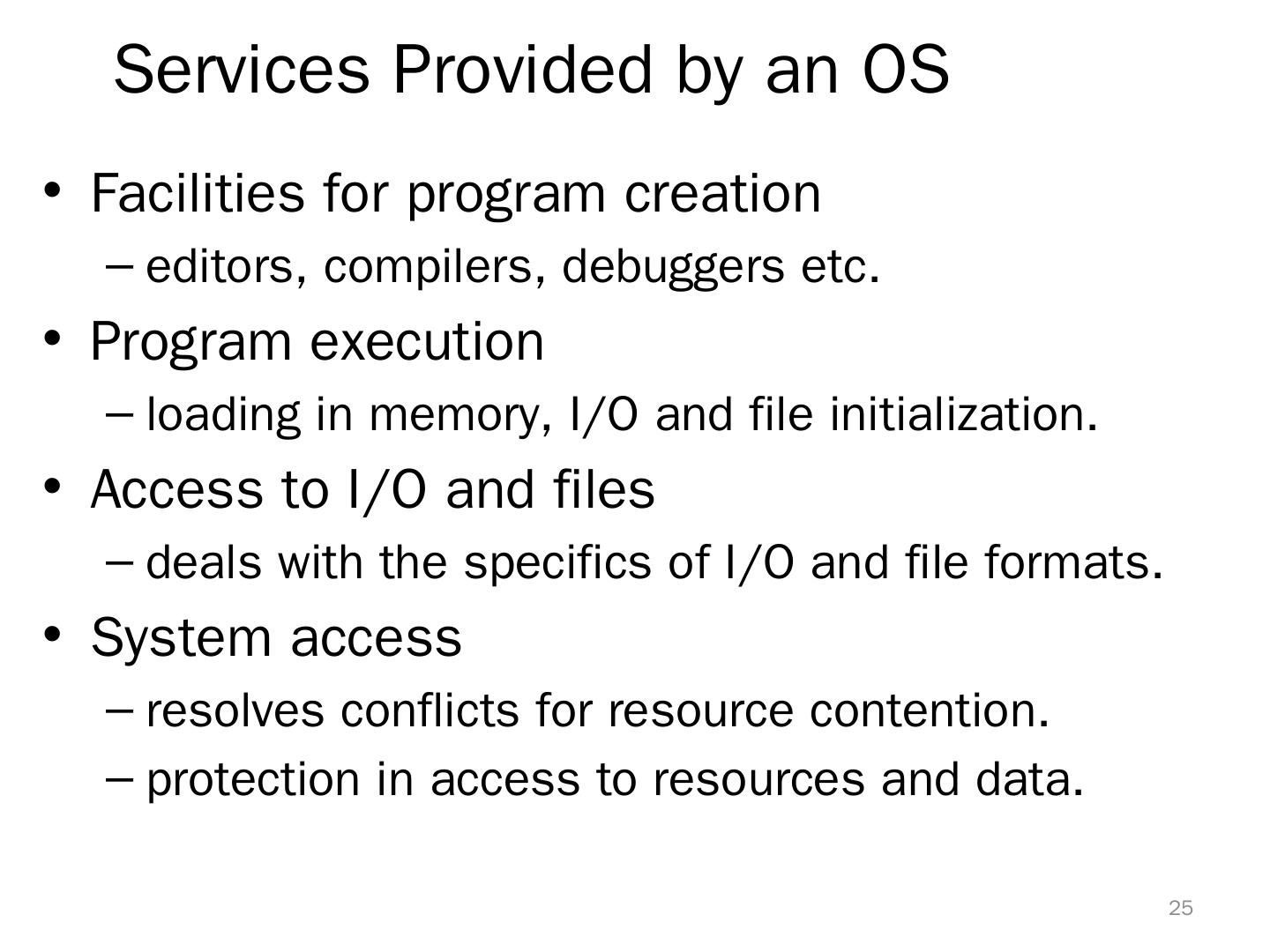 Services Provided by an OS

• Facilities for program creation
  – editors, compilers, debuggers etc.
• Program execution
  – loading in memory, I/O and file initialization.
• Access to I/O and files
  – deals with the specifics of I/O and file formats.
• System access
  – resolves conflicts for resource contention.
  – protection in access to resources and data.

25